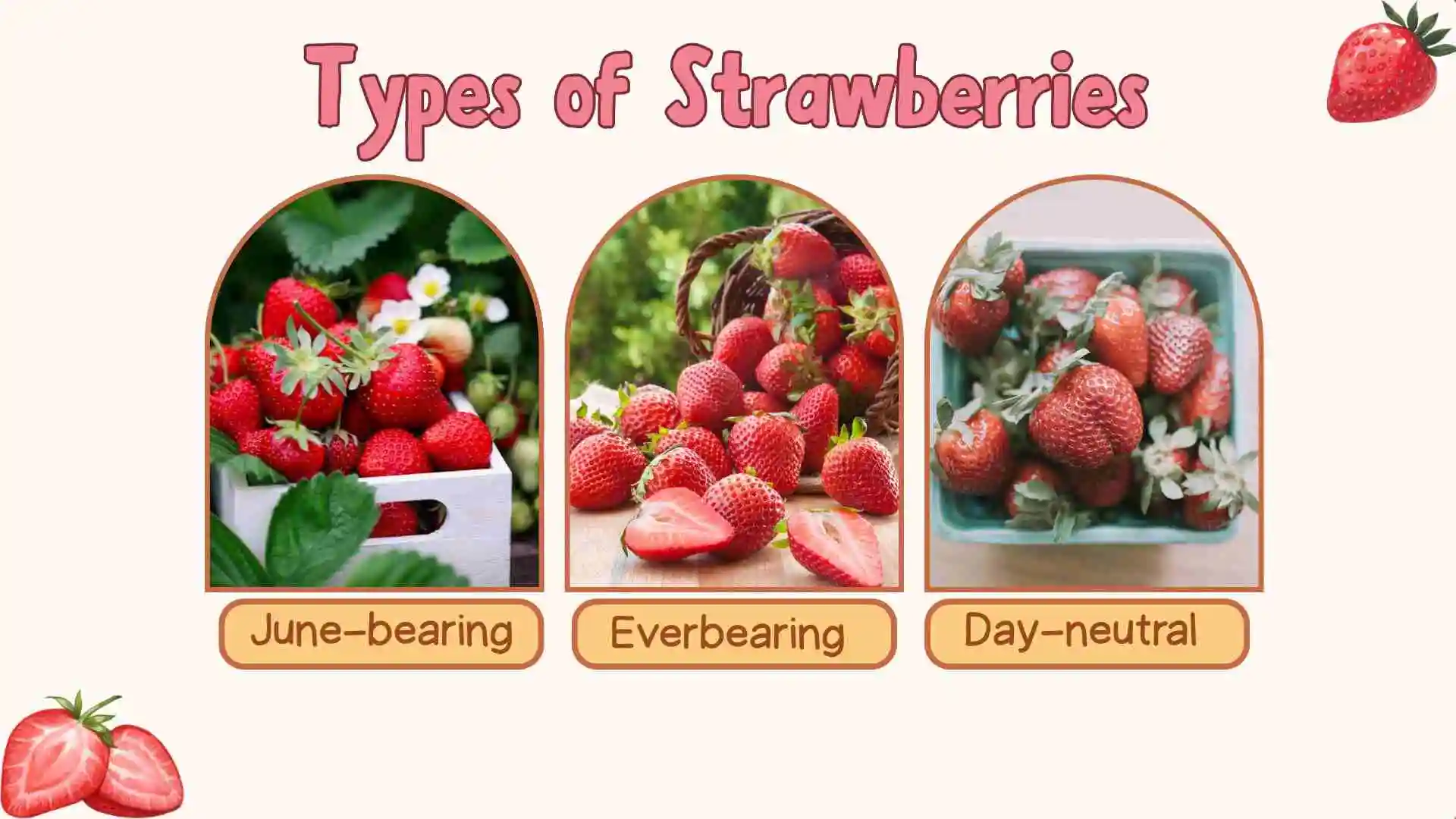 Types of Strawberries

June-bearing

Everbearing

Day-neutral